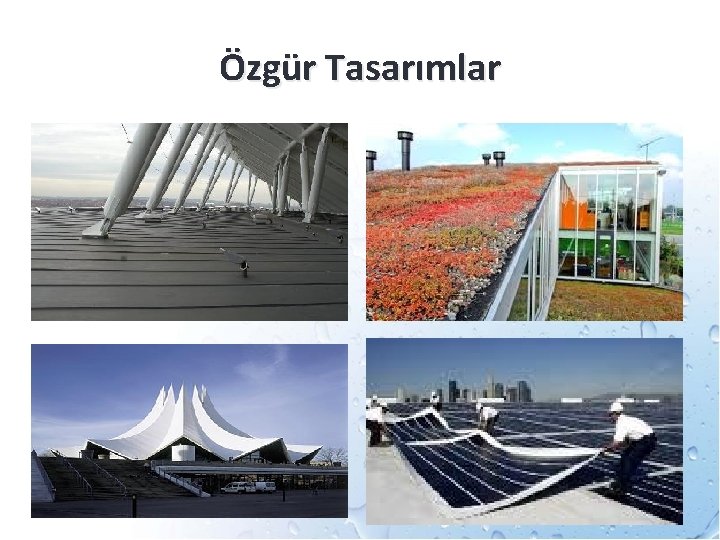 Özgür Tasarımlar